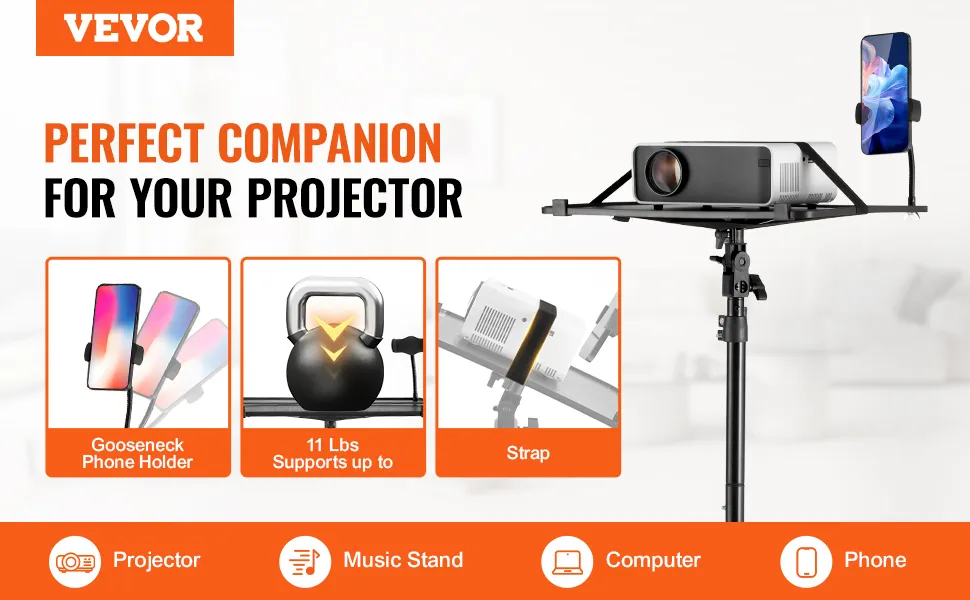 VEVOR

PERFECT COMPANION FOR YOUR PROJECTOR

Gooseneck Phone Holder

11 Lbs Supports up to

Strap

Projector

Music Stand

Computer

Phone